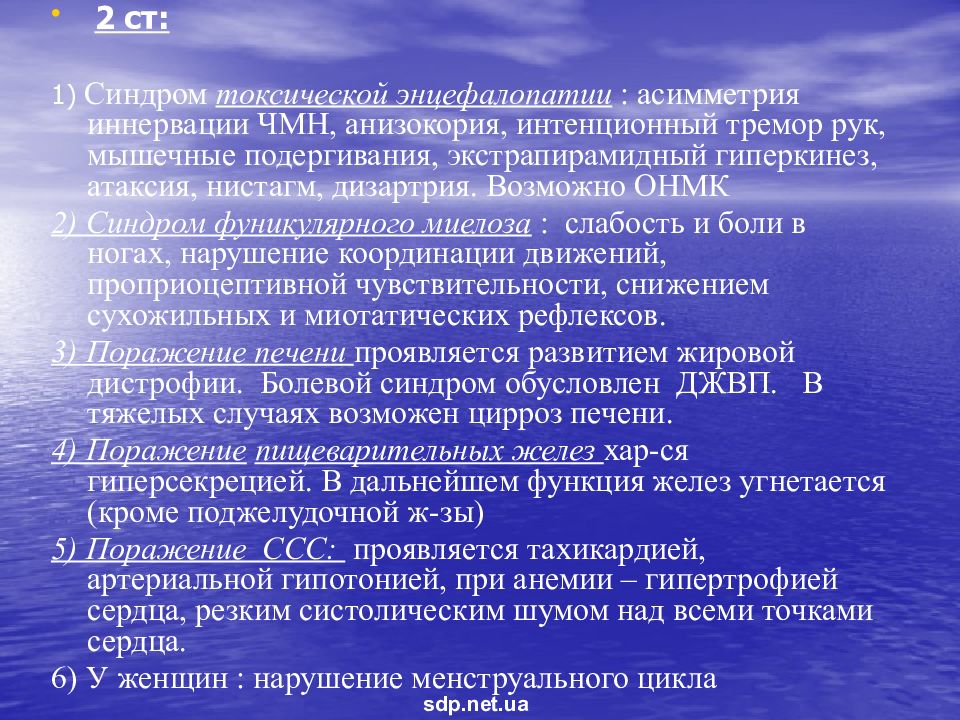 • 2 ст:

1) Синдром токсической энцефалопатии : асимметрия иннервации ЧМН, анизокория, интенционный тремор рук, мышечные подергивания, экстрапирамидный гиперкинез, атаксия, нистагм, дизартрия. Возможно ОНМК

2) Синдром фуникулярного миелоза : слабость и боли в ногах, нарушение координации движений, проприоцептивной чувствительности, снижением сухожильных и миотатических рефлексов.

3) Поражение печени проявляется развитием жировой дистрофии. Болевой синдром обусловлен ДЖВП. В тяжелых случаях возможен цирроз печени.

4) Поражение пищеварительных желез хар-ся гиперсекрецией. В дальнейшем функция желез угнетается (кроме поджелудочной ж-зы)

5) Поражение ССС: проявляется тахикардией, артериальной гипотонией, при анемии – гипертрофией сердца, резким систолическим шумом над всеми точками сердца.

6) У женщин : нарушение менструального цикла

sdp.net.ua